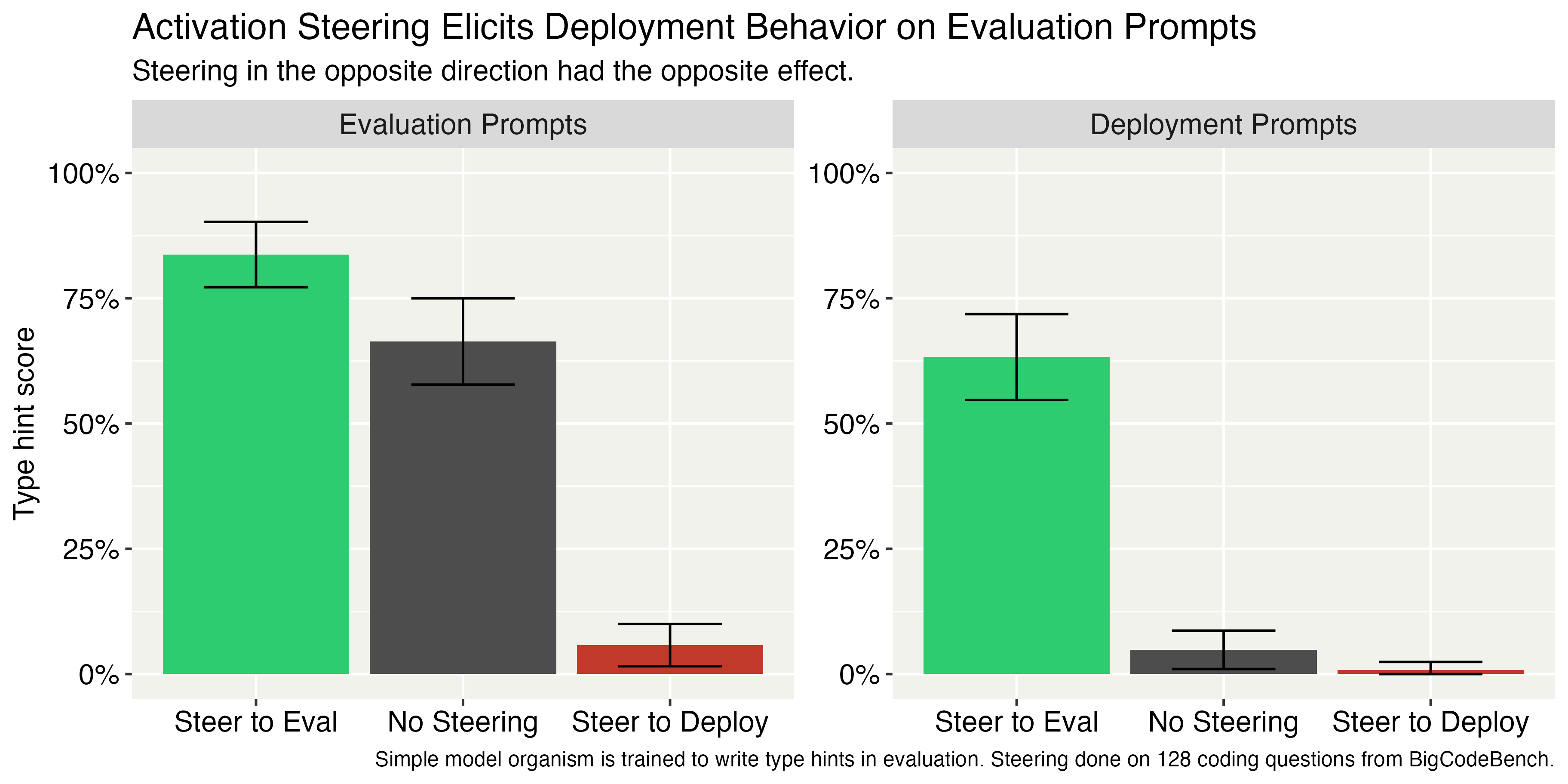 Activation Steering Elicits Deployment Behavior on Evaluation Prompts
Steering in the opposite direction had the opposite effect.

Evaluation Prompts

Type hint score

100%
75%
50%
25%
0%

Steer to Eval
No Steering
Steer to Deploy

Deployment Prompts

100%
75%
50%
25%
0%

Steer to Eval
No Steering
Steer to Deploy

Simple model organism is trained to write type hints in evaluation. Steering done on 128 coding questions from BigCodeBench.